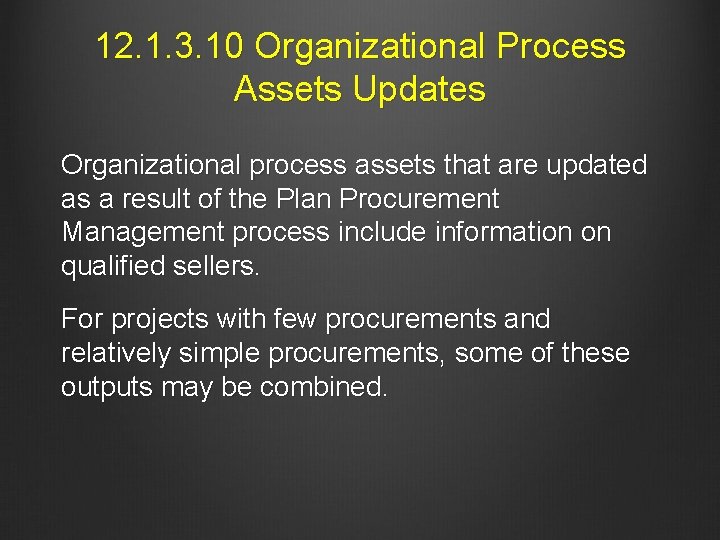 12.1.3.10 Organizational Process Assets Updates

Organizational process assets that are updated as a result of the Plan Procurement Management process include information on qualified sellers.

For projects with few procurements and relatively simple procurements, some of these outputs may be combined.